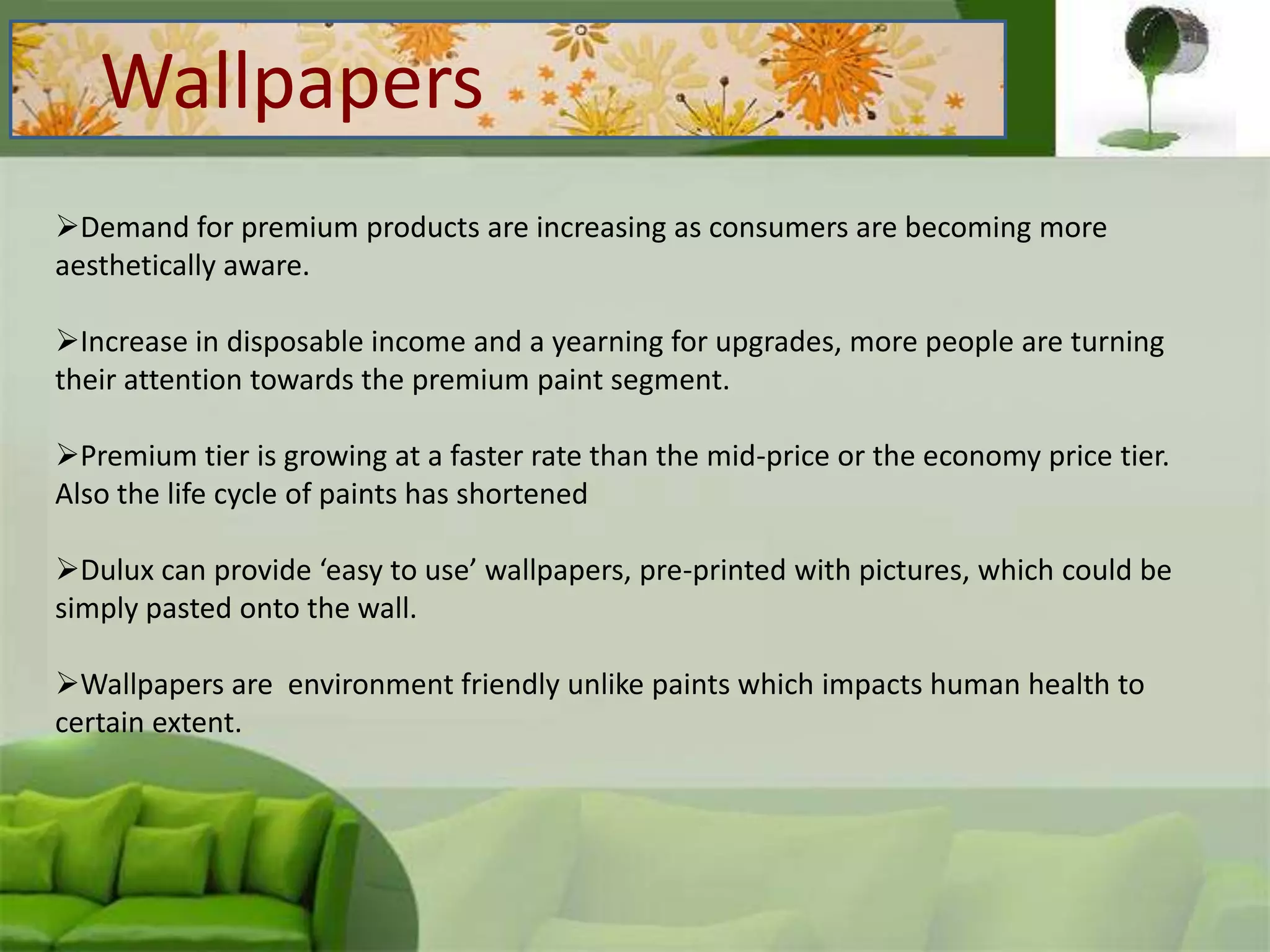 Wallpapers

➢Demand for premium products are increasing as consumers are becoming more aesthetically aware.

➢Increase in disposable income and a yearning for upgrades, more people are turning their attention towards the premium paint segment.

➢Premium tier is growing at a faster rate than the mid-price or the economy price tier. Also the life cycle of paints has shortened

➢Dulux can provide ‘easy to use’ wallpapers, pre-printed with pictures, which could be simply pasted onto the wall.

➢Wallpapers are  environment friendly unlike paints which impacts human health to certain extent.